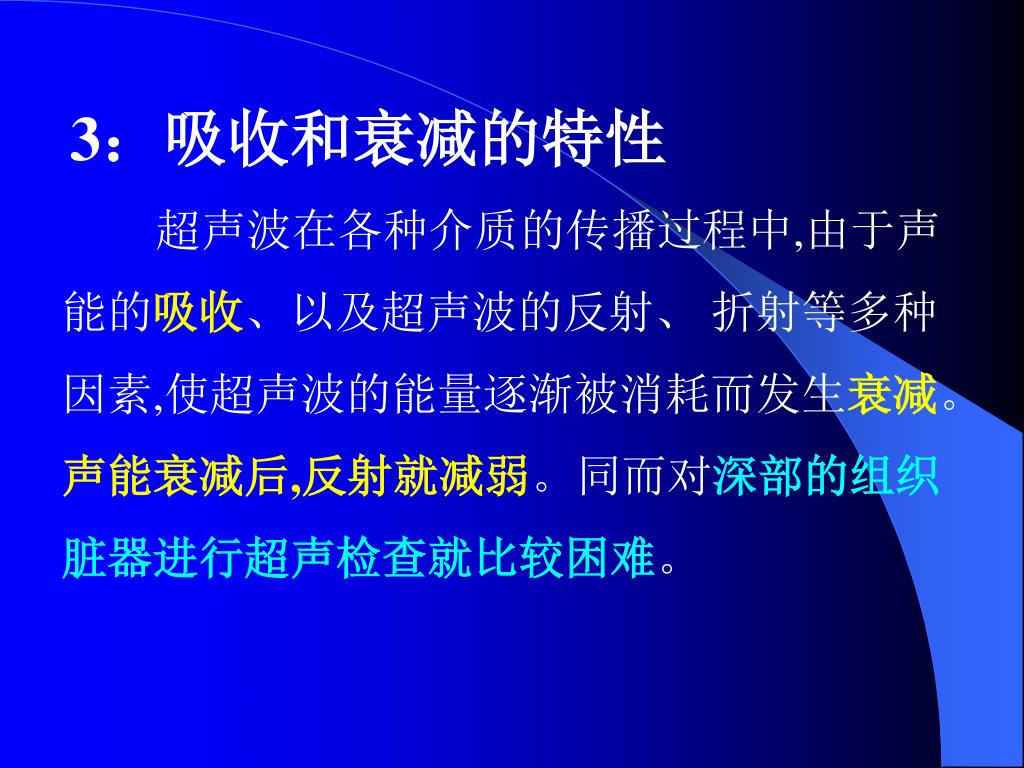 3：吸收和衰减的特性

超声波在各种介质的传播过程中,由于声能的吸收、以及超声波的反射、 折射等多种因素,使超声波的能量逐渐被消耗而发生衰减。声能衰减后,反射就减弱。同而对深部的组织脏器进行超声检查就比较困难。